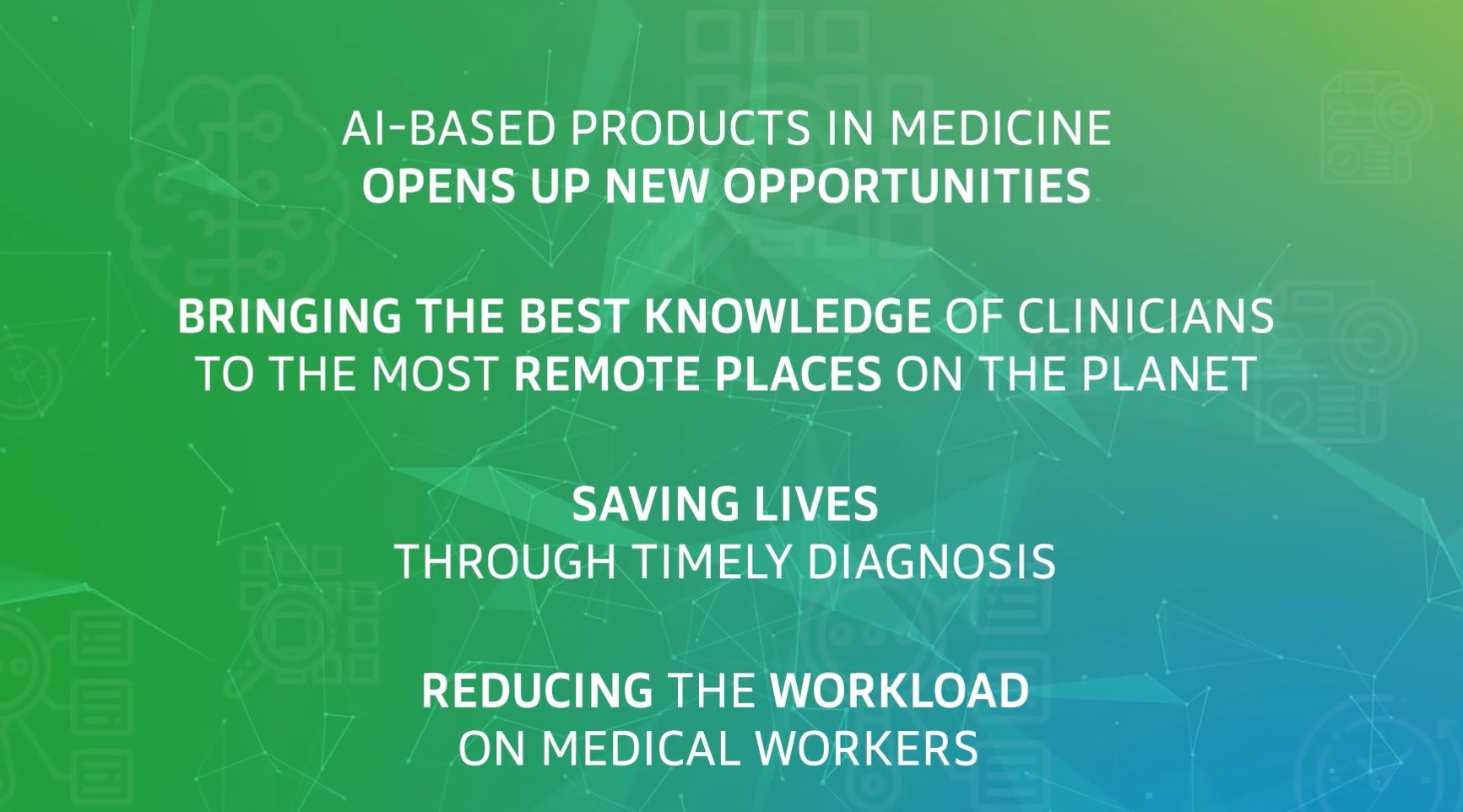 AI-BASED PRODUCTS IN MEDICINE
OPENS UP NEW OPPORTUNITIES

BRINGING THE BEST KNOWLEDGE OF CLINICIANS
TO THE MOST REMOTE PLACES ON THE PLANET

SAVING LIVES
THROUGH TIMELY DIAGNOSIS

REDUCING THE WORKLOAD
ON MEDICAL WORKERS